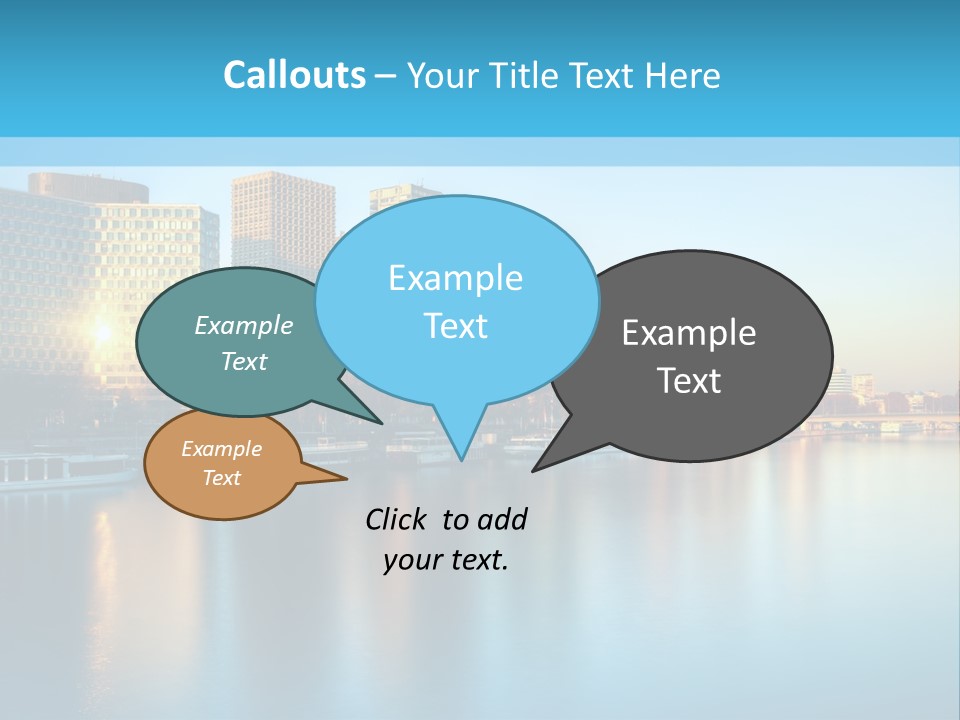 Callouts – Your Title Text Here

Example Text

Example Text

Example Text

Example Text

Click to add your text.